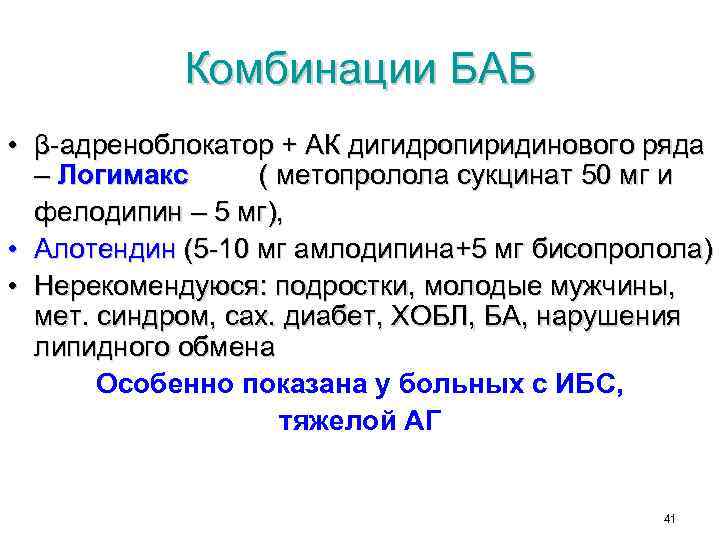 Комбинации БАБ

• β-адреноблокатор + АК дигидропиридинового ряда – Логимакс ( метопролола сукцинат 50 мг и фелодипин – 5 мг),

• Алотендин (5-10 мг амлодипина+5 мг бисопролола)

• Нерекомендуюся: подростки, молодые мужчины, мет. синдром, сах. диабет, ХОБЛ, БА, нарушения липидного обмена

Особенно показана у больных с ИБС, тяжелой АГ

41